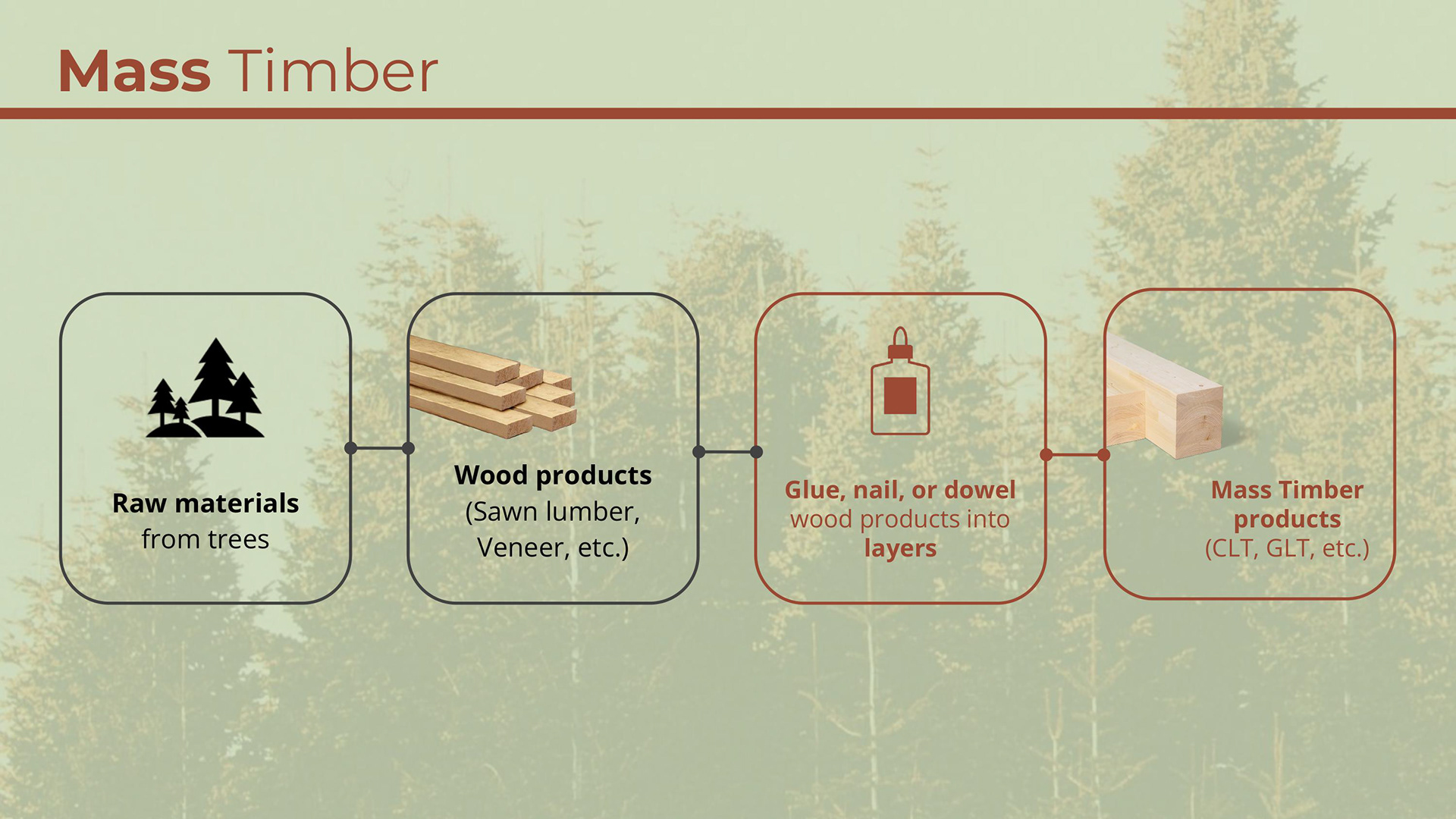 Mass Timber

Raw materials from trees

Wood products (Sawn lumber, Veneer, etc.)

Glue, nail, or dowel wood products into layers

Mass Timber products (CLT, GLT, etc.)